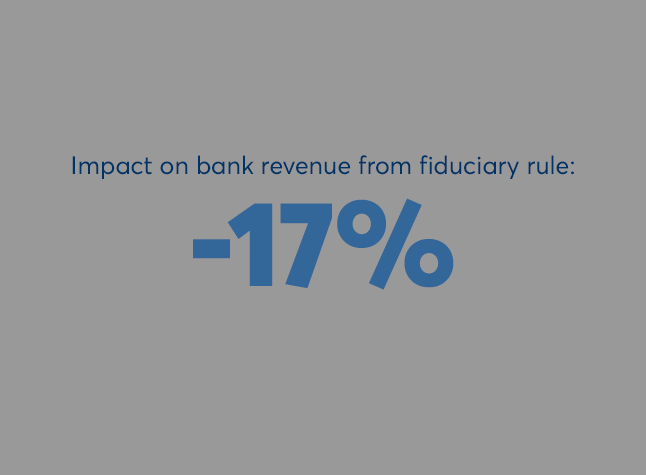 Impact on bank revenue from fiduciary rule:

-17%